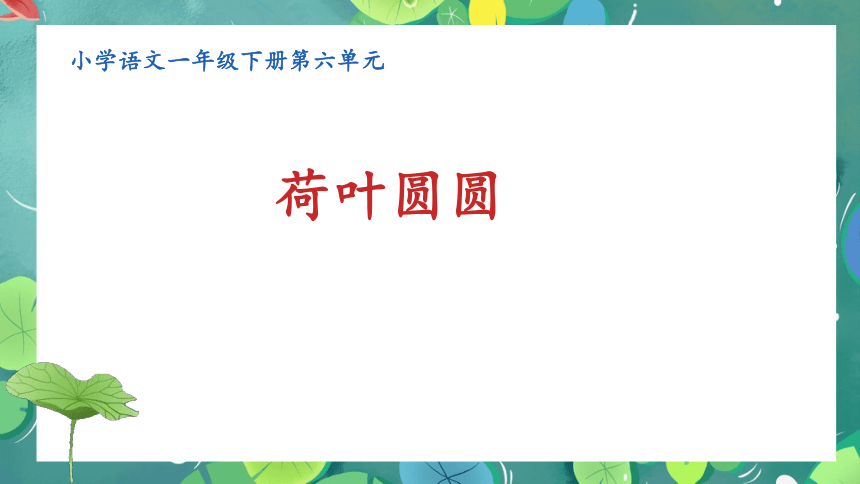 小学语文一年级下册第六单元

荷叶圆圆